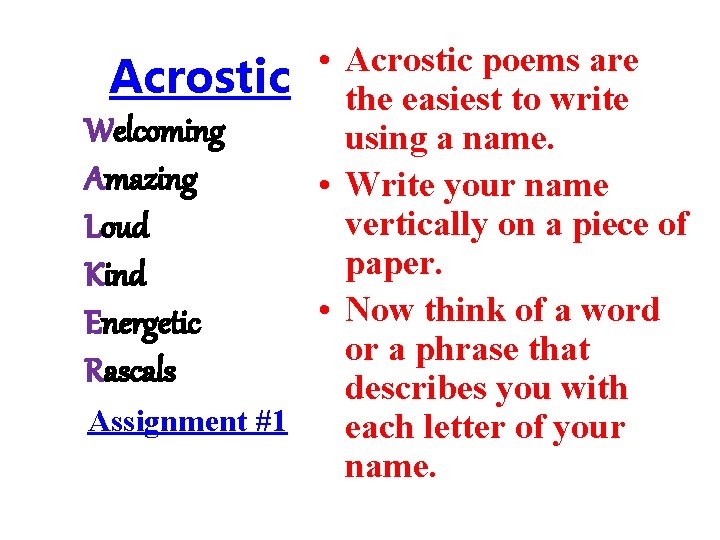 Acrostic

Welcoming
Amazing
Loud
Kind
Energetic
Rascals

Assignment #1

• Acrostic poems are the easiest to write using a name.
• Write your name vertically on a piece of paper.
• Now think of a word or a phrase that describes you with each letter of your name.